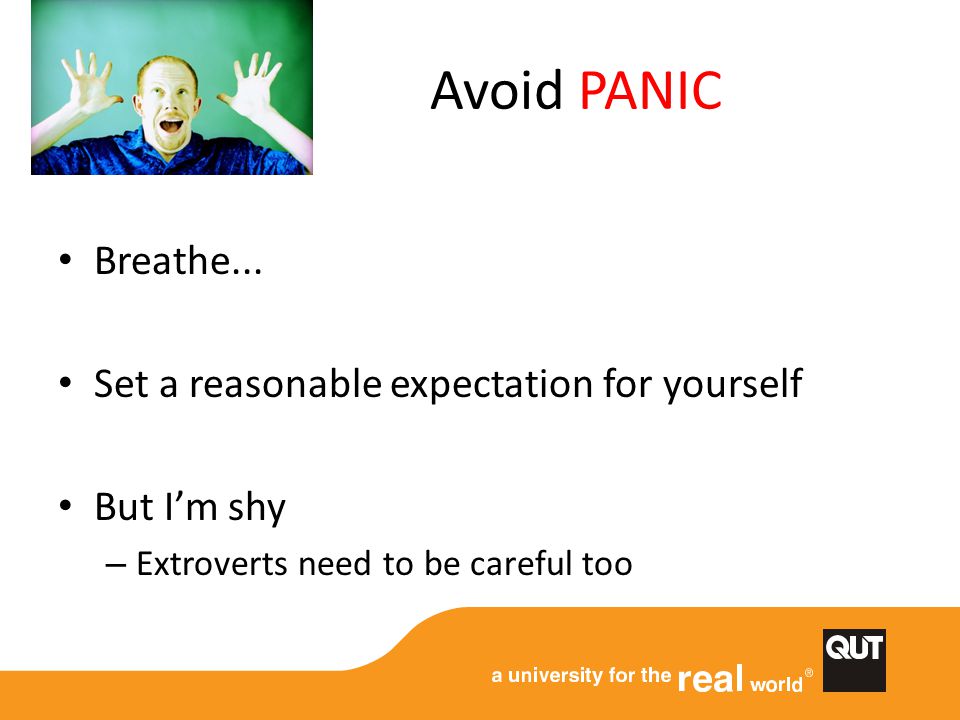 Avoid PANIC

• Breathe...

• Set a reasonable expectation for yourself

• But I'm shy
– Extroverts need to be careful too

a university for the real world®

QUT